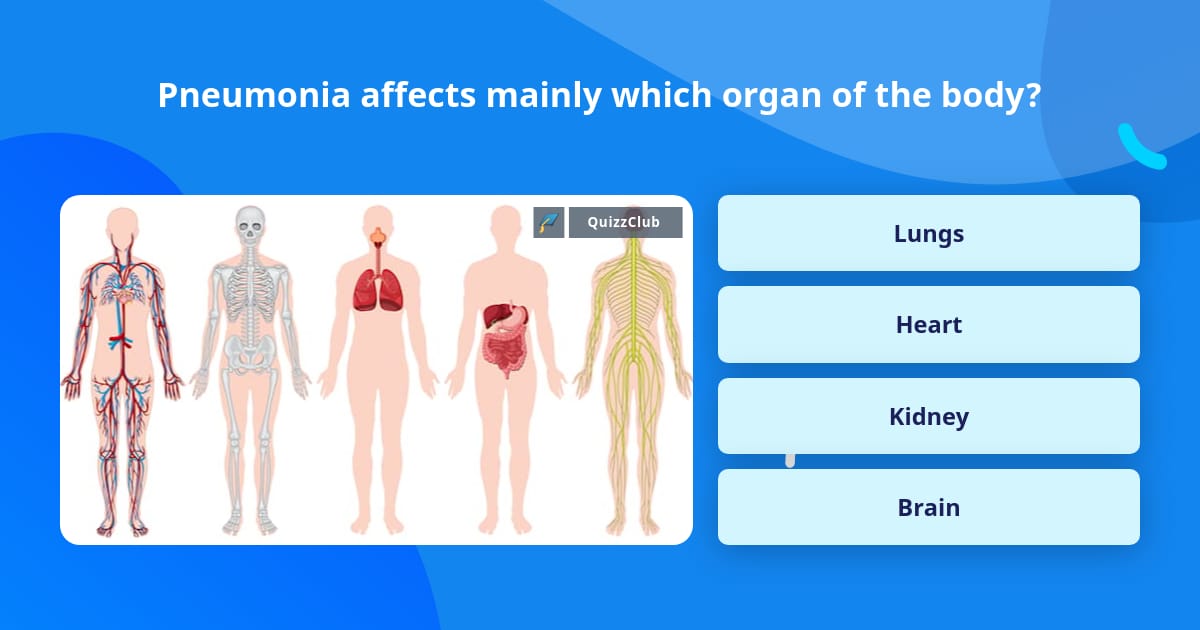 Pneumonia affects mainly which organ of the body?

QuizzClub

Lungs

Heart

Kidney

Brain